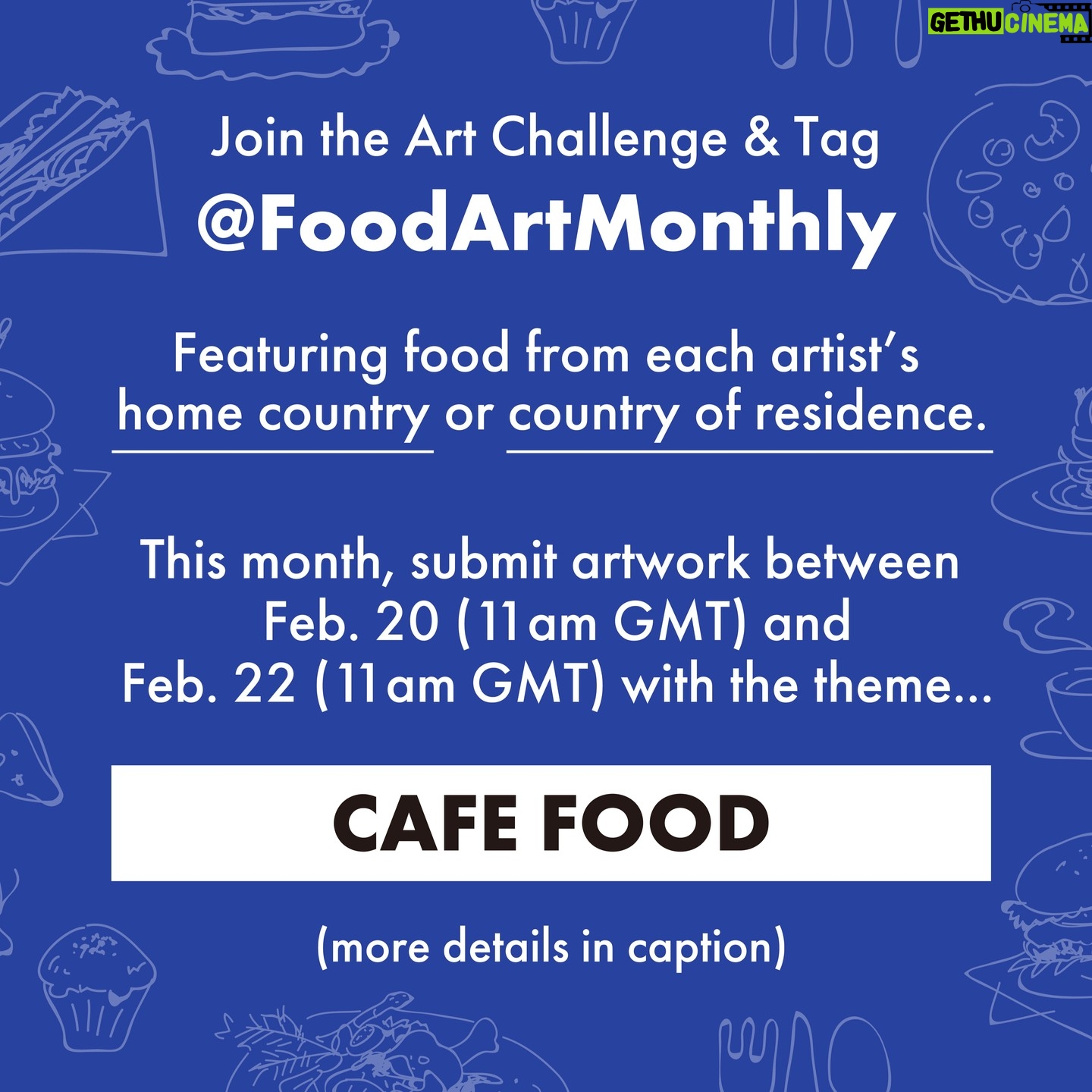 GETHU CINEMA

Join the Art Challenge & Tag
@FoodArtMonthly

Featuring food from each artist's home country or country of residence.

This month, submit artwork between Feb. 20 (11am GMT) and Feb. 22 (11am GMT) with the theme...

CAFE FOOD

(more details in caption)